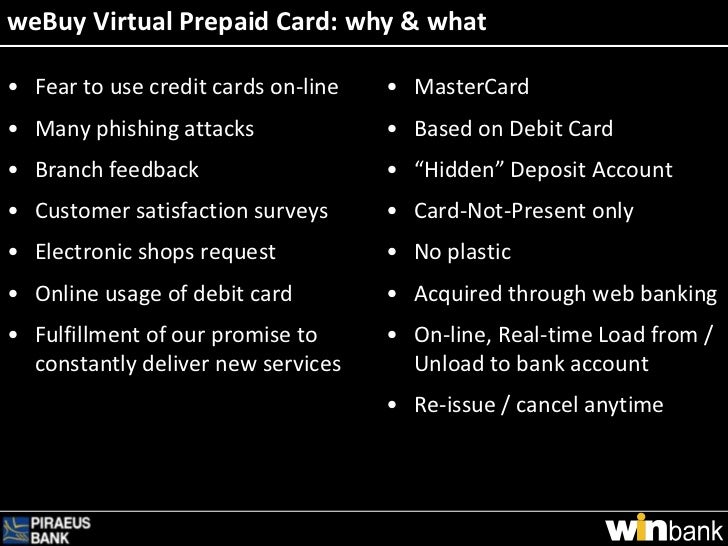 weBuy Virtual Prepaid Card: why & what

• Fear to use credit cards on-line
• Many phishing attacks
• Branch feedback
• Customer satisfaction surveys
• Electronic shops request
• Online usage of debit card
• Fulfillment of our promise to constantly deliver new services

• MasterCard
• Based on Debit Card
• “Hidden” Deposit Account
• Card-Not-Present only
• No plastic
• Acquired through web banking
• On-line, Real-time Load from / Unload to bank account
• Re-issue / cancel anytime

PIRAEUS BANK

winbank